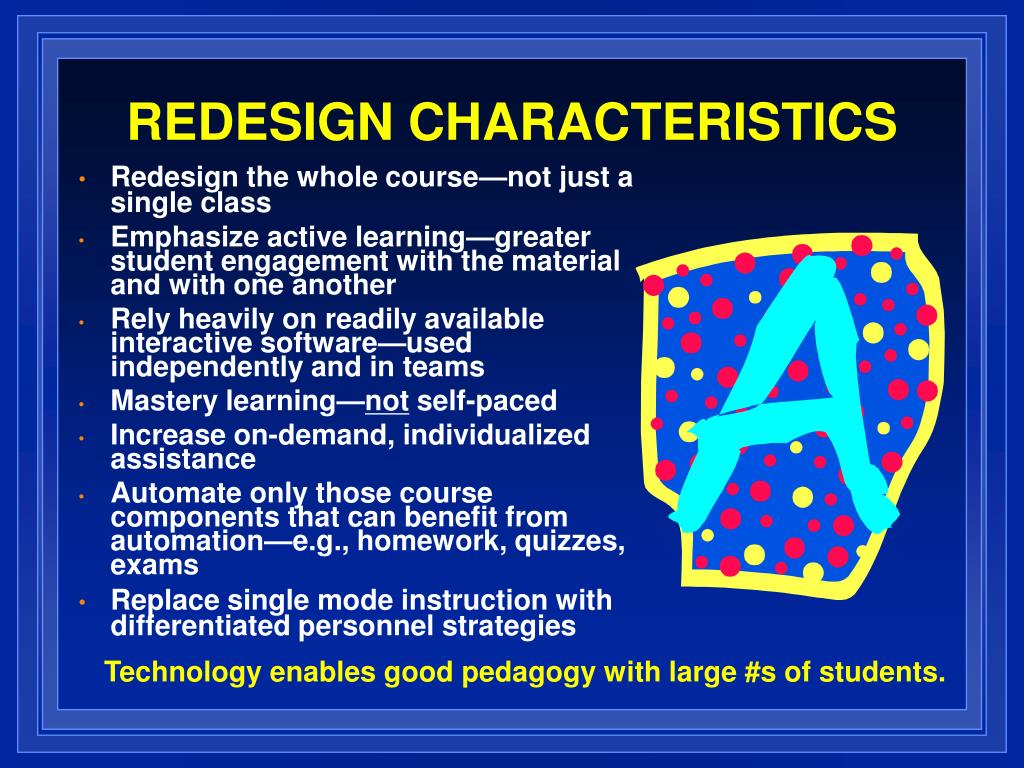 REDESIGN CHARACTERISTICS

• Redesign the whole course—not just a single class
• Emphasize active learning—greater student engagement with the material and with one another
• Rely heavily on readily available interactive software—used independently and in teams
• Mastery learning—not self-paced
• Increase on-demand, individualized assistance
• Automate only those course components that can benefit from automation—e.g., homework, quizzes, exams
• Replace single mode instruction with differentiated personnel strategies

A

Technology enables good pedagogy with large #s of students.